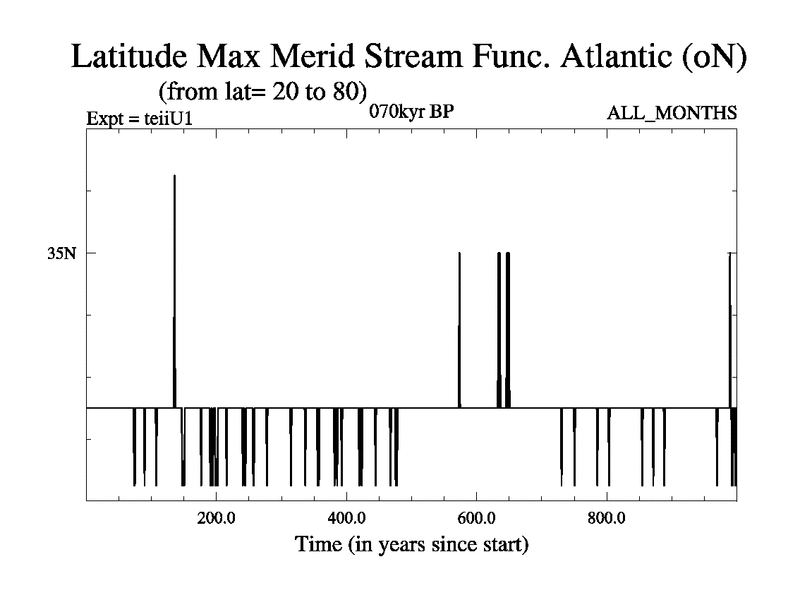 Latitude Max Merid Stream Func. Atlantic (oN)
(from lat= 20 to 80)
Expt = teiiU1
070kyr BP
ALL_MONTHS

35N

200.0
400.0
600.0
800.0

Time (in years since start)